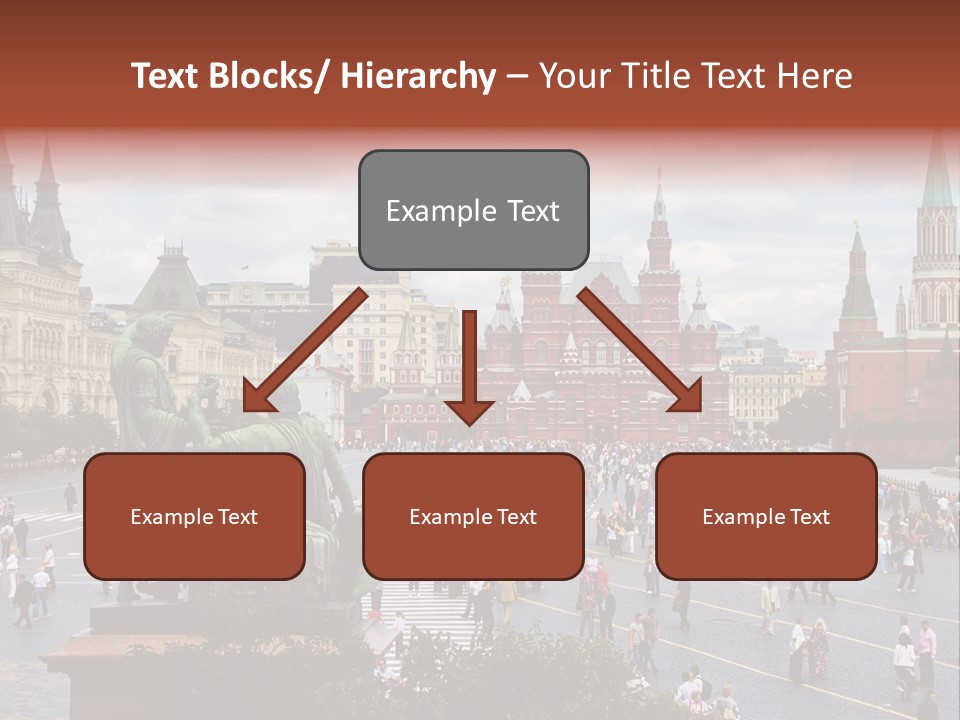 Text Blocks/ Hierarchy – Your Title Text Here

Example Text

Example Text

Example Text

Example Text